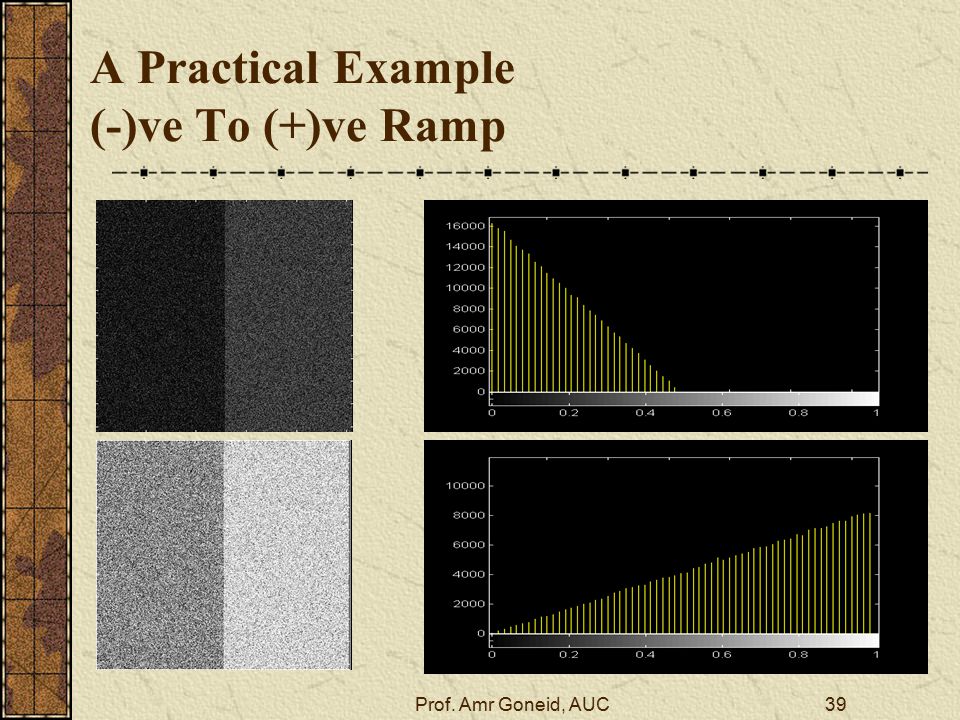 A Practical Example
(-)ve To (+)ve Ramp

16000
14000
12000
10000
8000
6000
4000
2000
0
0 0.2 0.4 0.6 0.8 1

10000
8000
6000
4000
2000
0
0 0.2 0.4 0.6 0.8 1

Prof. Amr Goneid, AUC 39